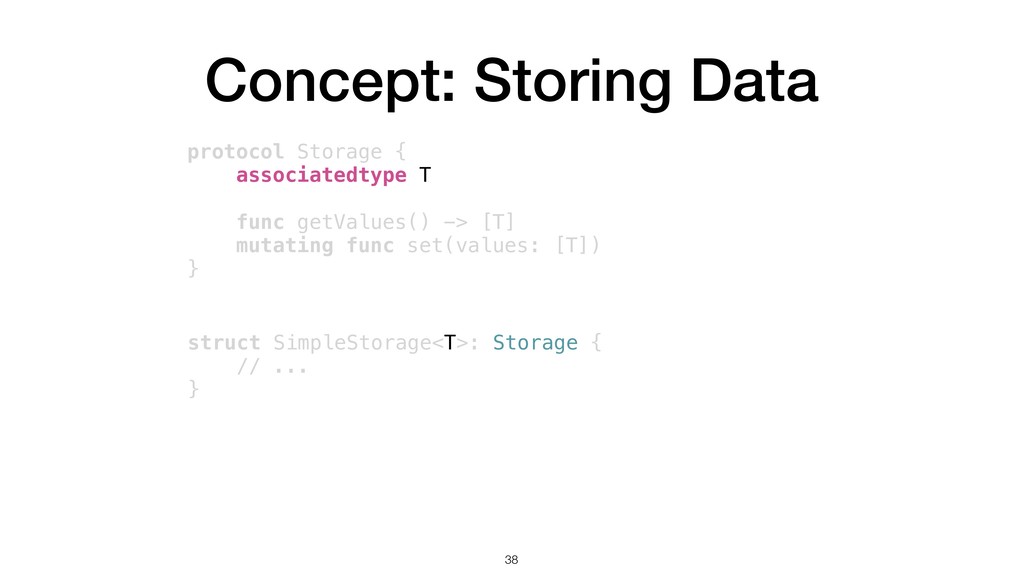 Concept: Storing Data

protocol Storage {
    associatedtype T

    func getValues() -> [T]
    mutating func set(values: [T])
}

struct SimpleStorage<T>: Storage {
    // ...
}

38